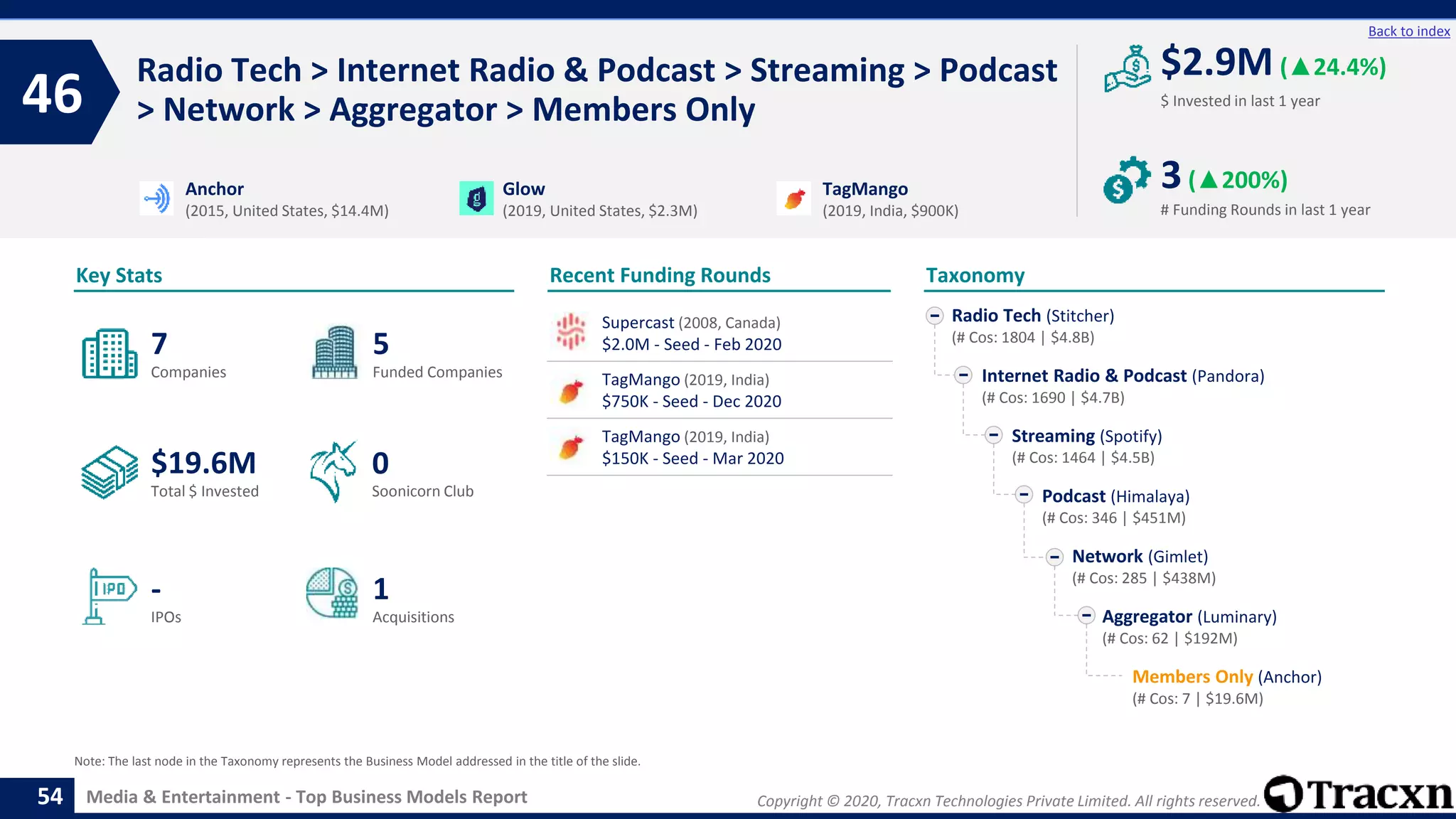 Back to index

46

Radio Tech > Internet Radio & Podcast > Streaming > Podcast > Network > Aggregator > Members Only

$2.9M (▲24.4%)
$ Invested in last 1 year

3 (▲200%)
# Funding Rounds in last 1 year

Anchor
(2015, United States, $14.4M)

Glow
(2019, United States, $2.3M)

TagMango
(2019, India, $900K)

Key Stats

7
Companies

5
Funded Companies

$19.6M
Total $ Invested

0
Soonicorn Club

IPO

-
IPOs

1
Acquisitions

Recent Funding Rounds

Supercast (2008, Canada)
$2.0M - Seed - Feb 2020

TagMango (2019, India)
$750K - Seed - Dec 2020

TagMango (2019, India)
$150K - Seed - Mar 2020

Taxonomy

Radio Tech (Stitcher)
(# Cos: 1804 | $4.8B)

Internet Radio & Podcast (Pandora)
(# Cos: 1690 | $4.7B)

Streaming (Spotify)
(# Cos: 1464 | $4.5B)

Podcast (Himalaya)
(# Cos: 346 | $451M)

Network (Gimlet)
(# Cos: 285 | $438M)

Aggregator (Luminary)
(# Cos: 62 | $192M)

Members Only (Anchor)
(# Cos: 7 | $19.6M)

Note: The last node in the Taxonomy represents the Business Model addressed in the title of the slide.

54 Media & Entertainment - Top Business Models Report

Copyright © 2020, Tracxn Technologies Private Limited. All rights reserved.

Tracxn